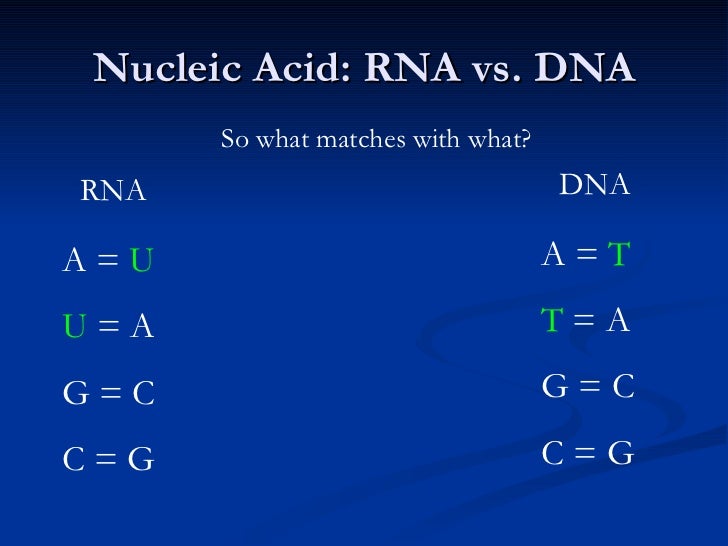 Nucleic Acid: RNA vs. DNA

So what matches with what?

RNA

A = U

U = A

G = C

C = G

DNA

A = T

T = A

G = C

C = G